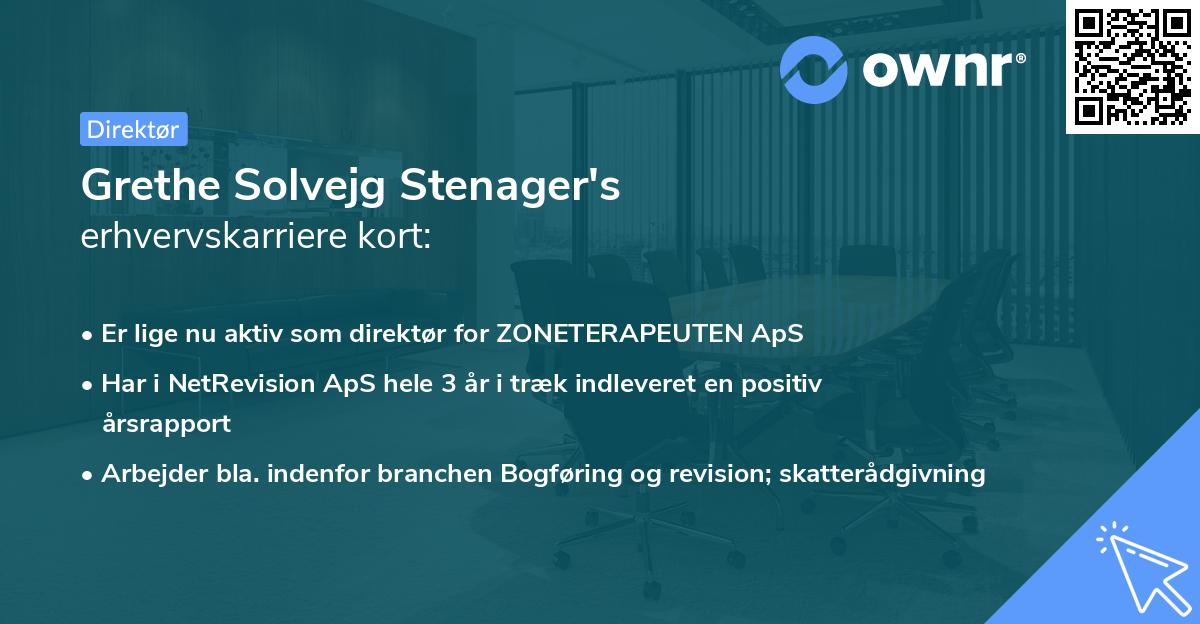 ownr®

Direktør

Grethe Solvejg Stenager's erhvervskarriere kort:

• Er lige nu aktiv som direktør for ZONETERAPEUTEN ApS
• Har i NetRevision ApS hele 3 år i træk indleveret en positiv årsrapport
• Arbejder bla. indenfor branchen Bogføring og revision; skatterådgivning